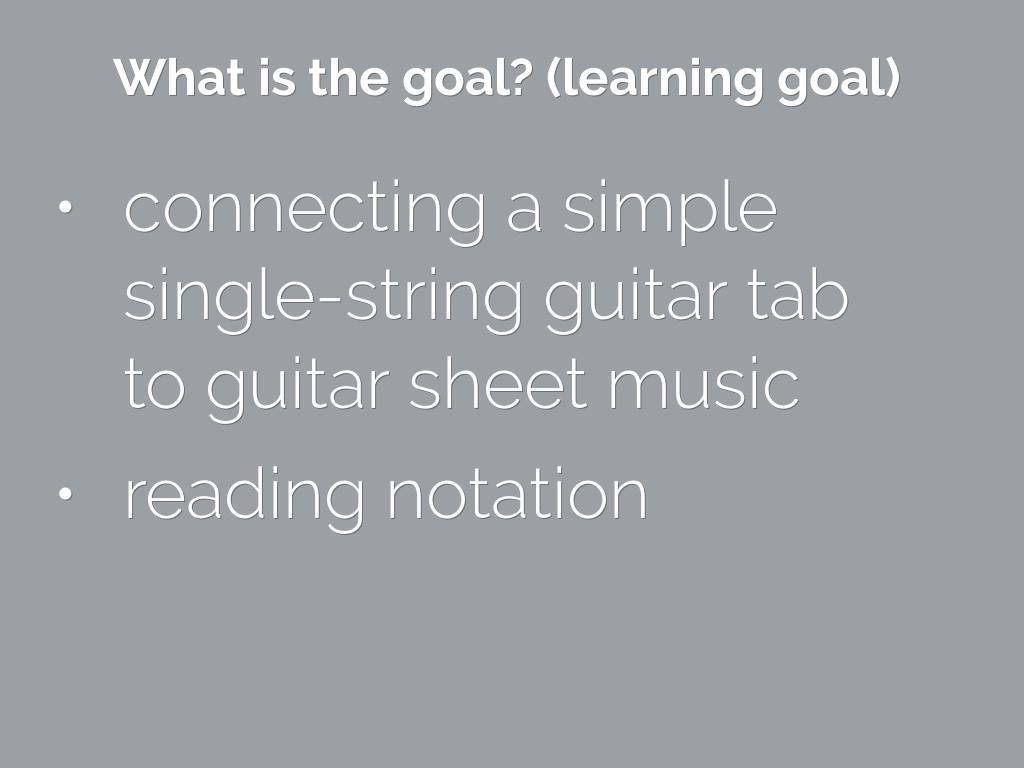 What is the goal? (learning goal)

• connecting a simple single-string guitar tab to guitar sheet music

• reading notation